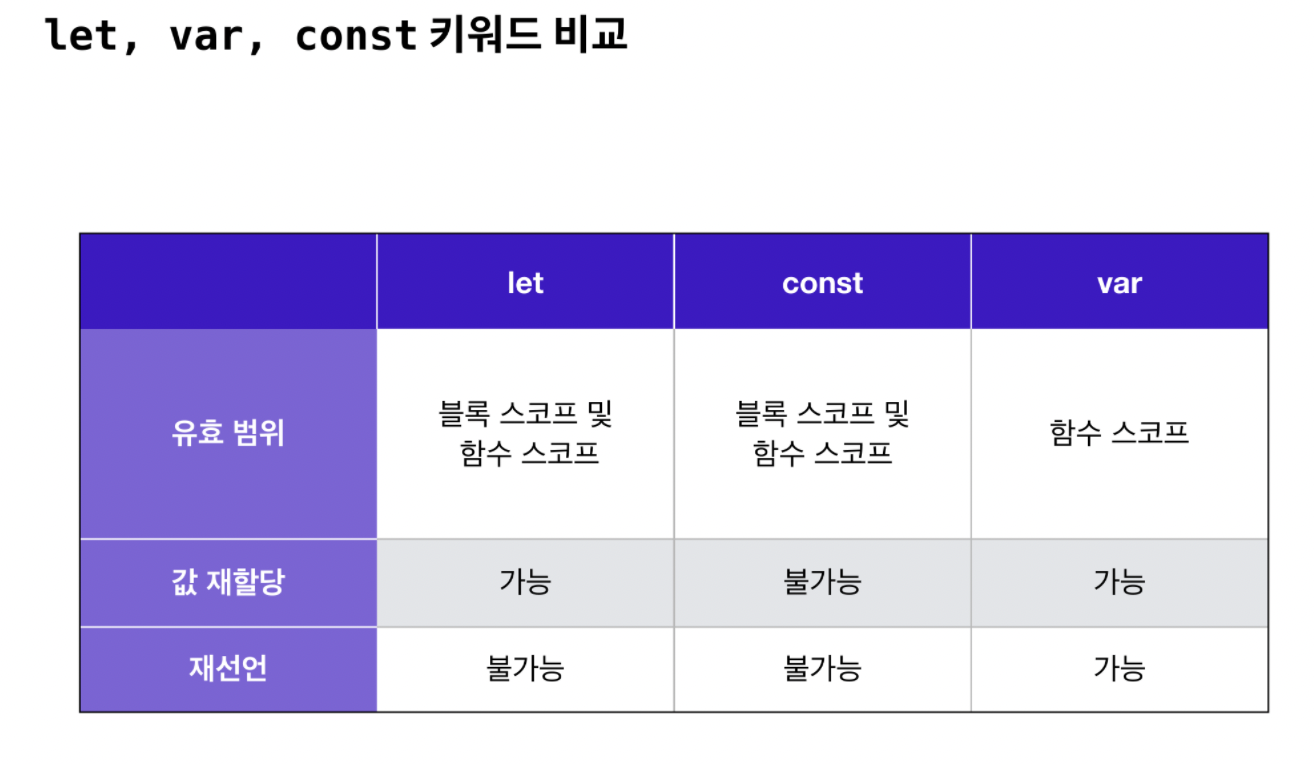 let, var, const 키워드 비교

|  | let | const | var |
|---|---|---|---|
| 유효 범위 | 블록 스코프 및 함수 스코프 | 블록 스코프 및 함수 스코프 | 함수 스코프 |
| 값 재할당 | 가능 | 불가능 | 가능 |
| 재선언 | 불가능 | 불가능 | 가능 |